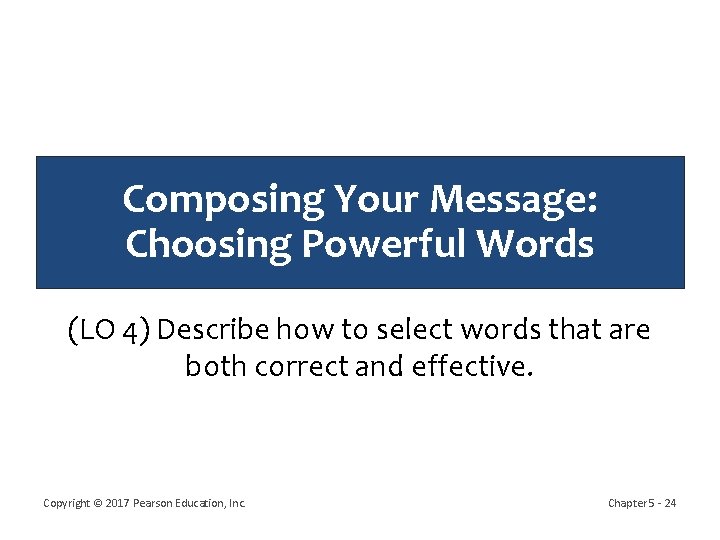 Composing Your Message: Choosing Powerful Words

(LO 4) Describe how to select words that are both correct and effective.

Copyright © 2017 Pearson Education, Inc.

Chapter 5 - 24